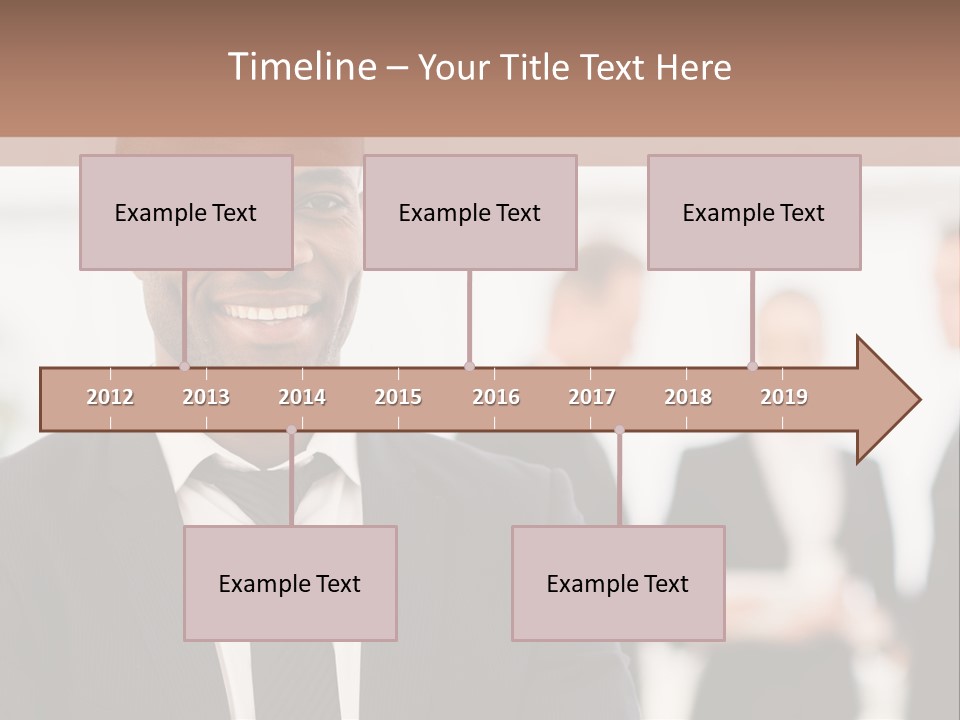 Timeline – Your Title Text Here

Example Text

Example Text

Example Text

2012 2013 2014 2015 2016 2017 2018 2019

Example Text

Example Text